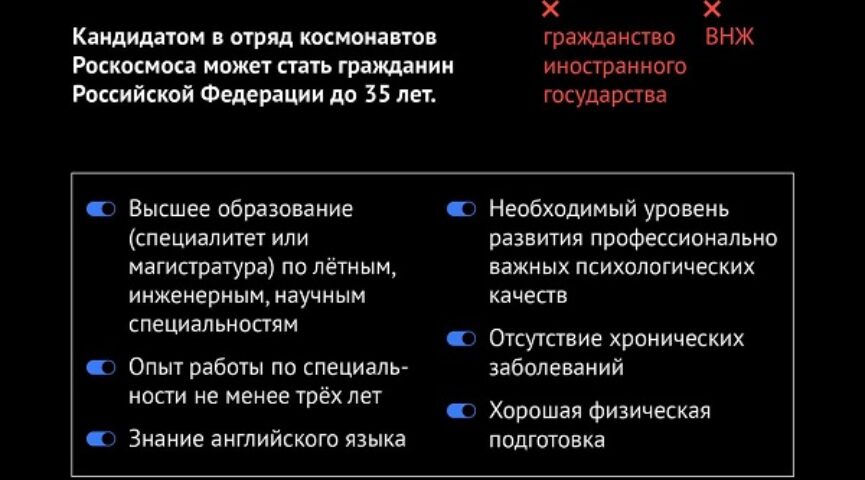 Кандидатом в отряд космонавтов Роскосмоса может стать гражданин Российской Федерации до 35 лет.

× гражданство иностранного государства

× ВНЖ

Высшее образование (специалитет или магистратура) по лётным, инженерным, научным специальностям

Опыт работы по специальности не менее трёх лет

Знание английского языка

Необходимый уровень развития профессионально важных психологических качеств

Отсутствие хронических заболеваний

Хорошая физическая подготовка